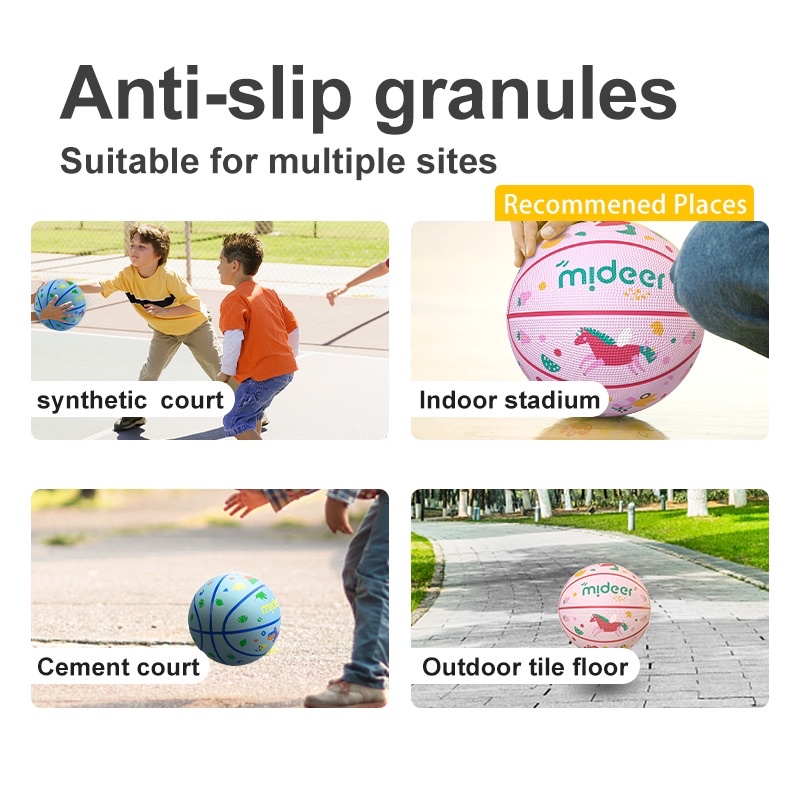 Anti-slip granules
Suitable for multiple sites

Recommened Places

synthetic court

mideer

Indoor stadium

Cement court

mideer

Outdoor tile floor